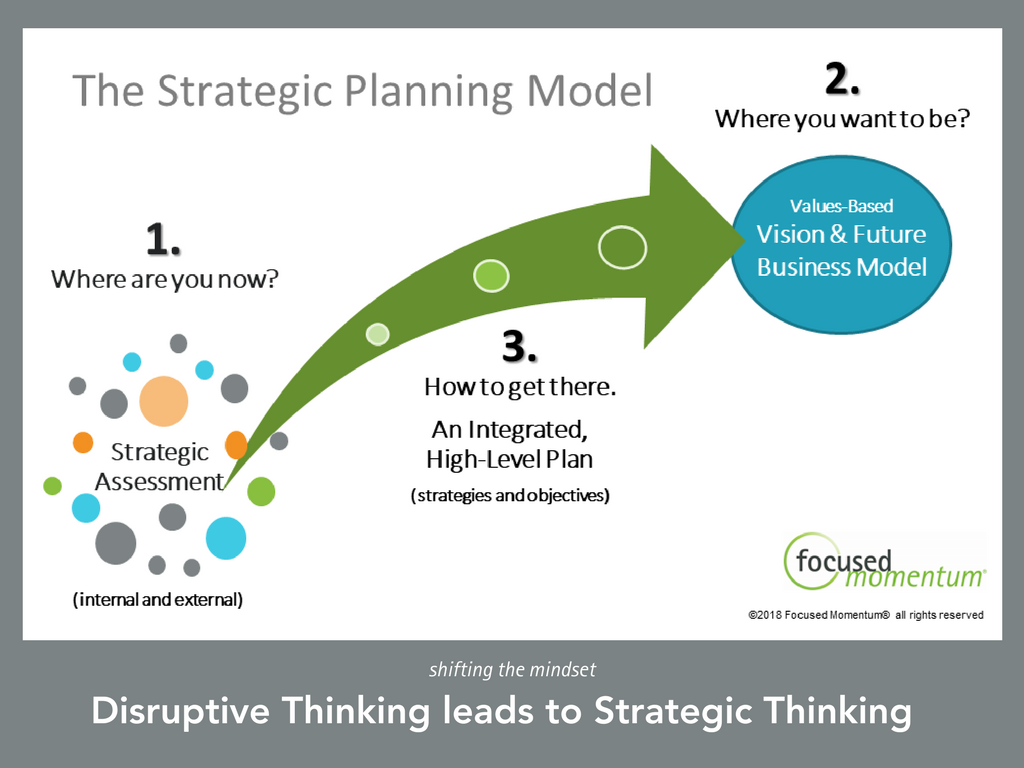 The Strategic Planning Model

2.
Where you want to be?

Values-Based
Vision & Future
Business Model

1.
Where are you now?

Strategic
Assessment

(internal and external)

3.
How to get there.

An Integrated,
High-Level Plan

(strategies and objectives)

focused
momentum®

©2018 Focused Momentum® all rights reserved

shifting the mindset

Disruptive Thinking leads to Strategic Thinking